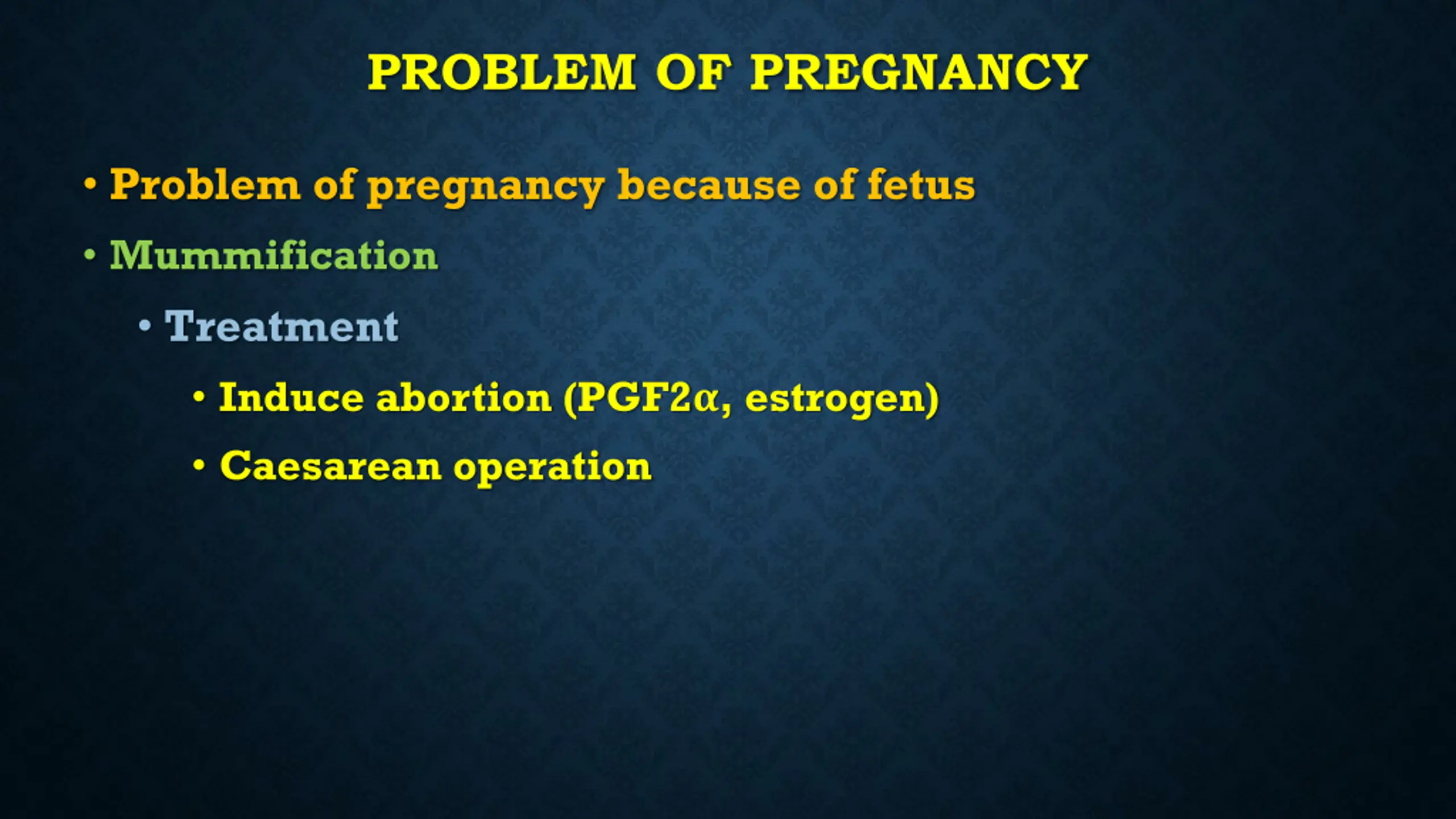 PROBLEM OF PREGNANCY

• Problem of pregnancy because of fetus

• Mummification

• Treatment

• Induce abortion (PGF2α, estrogen)

• Caesarean operation